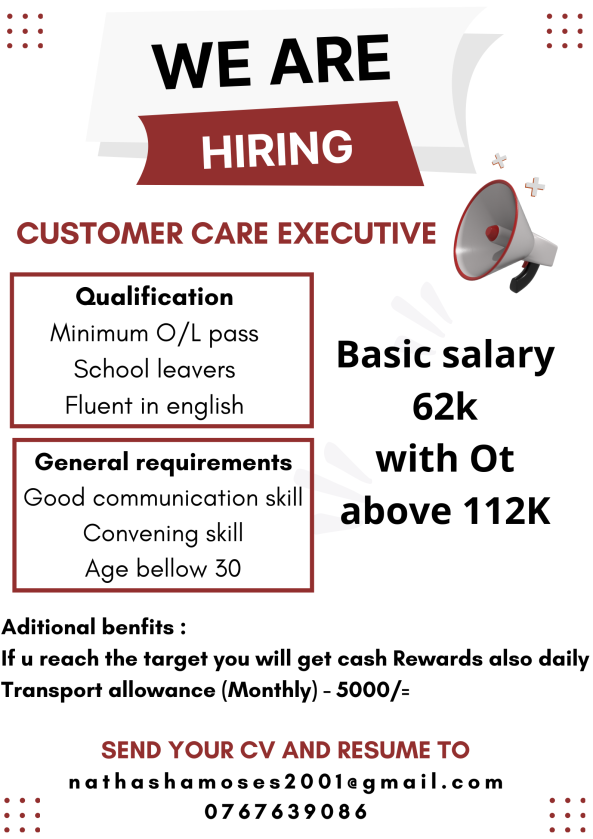 WE ARE
HIRING

CUSTOMER CARE EXECUTIVE

Qualification
Minimum O/L pass
School leavers
Fluent in english

General requirements
Good communication skill
Convening skill
Age bellow 30

Basic salary
62k
with Ot
above 112K

Aditional benfits :
If u reach the target you will get cash Rewards also daily
Transport allowance (Monthly) - 5000/=

SEND YOUR CV AND RESUME TO
nathashamoses2001@gmail.com
0767639086